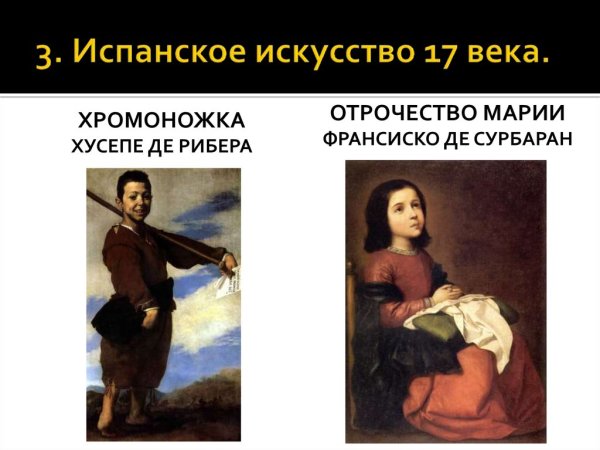 3. Испанское искусство 17 века.

ХРОМОНОЖКА
ХУСЕПЕ ДЕ РИБЕРА

ОТРОЧЕСТВО МАРИИ
ФРАНСИСКО ДЕ СУРБАРАН